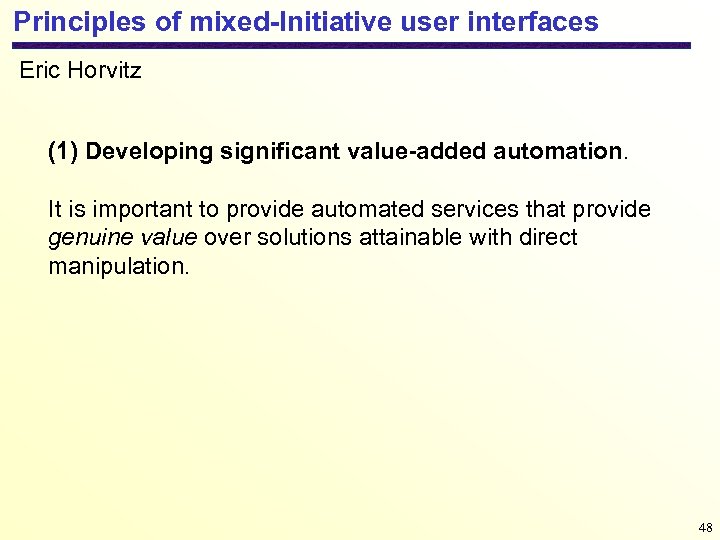 Principles of mixed-Initiative user interfaces

Eric Horvitz

(1) Developing significant value-added automation.

It is important to provide automated services that provide genuine value over solutions attainable with direct manipulation.

48